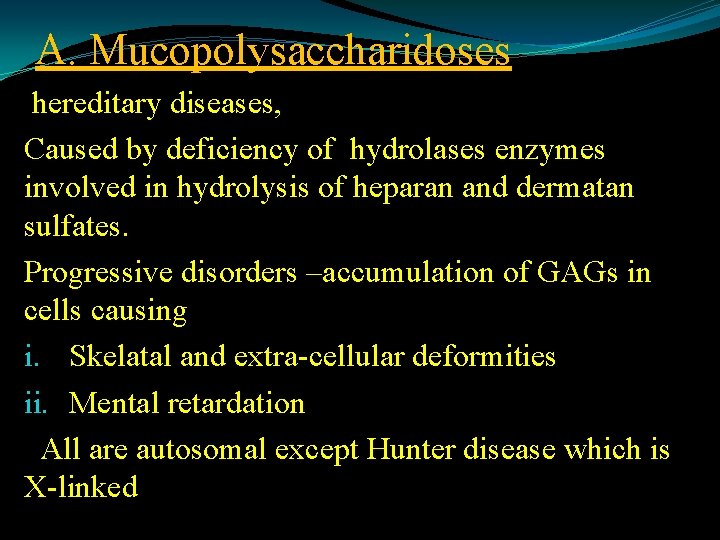 A. Mucopolysaccharidoses

hereditary diseases,

Caused by deficiency of hydrolases enzymes involved in hydrolysis of heparan and dermatan sulfates.

Progressive disorders –accumulation of GAGs in cells causing

i. Skelatal and extra-cellular deformities

ii. Mental retardation

All are autosomal except Hunter disease which is X-linked